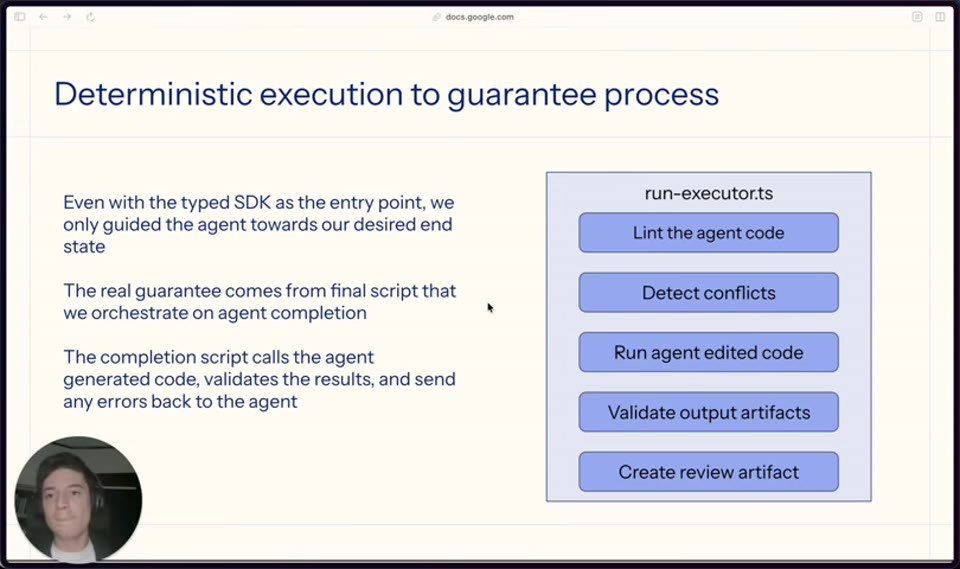 docs.google.com

Deterministic execution to guarantee process

Even with the typed SDK as the entry point, we only guided the agent towards our desired end state

The real guarantee comes from final script that we orchestrate on agent completion

The completion script calls the agent generated code, validates the results, and send any errors back to the agent

run-executor.ts

Lint the agent code

Detect conflicts

Run agent edited code

Validate output artifacts

Create review artifact